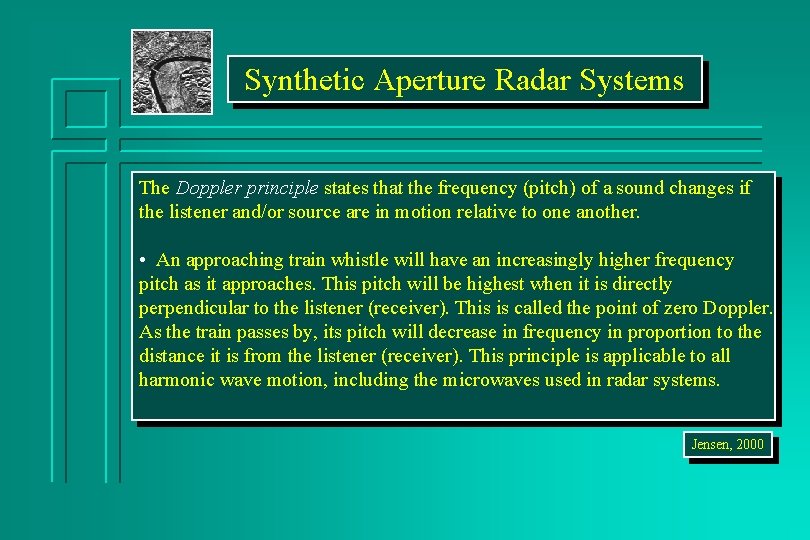 Synthetic Aperture Radar Systems

The Doppler principle states that the frequency (pitch) of a sound changes if the listener and/or source are in motion relative to one another.

• An approaching train whistle will have an increasingly higher frequency pitch as it approaches. This pitch will be highest when it is directly perpendicular to the listener (receiver). This is called the point of zero Doppler. As the train passes by, its pitch will decrease in frequency in proportion to the distance it is from the listener (receiver). This principle is applicable to all harmonic wave motion, including the microwaves used in radar systems.

Jensen, 2000